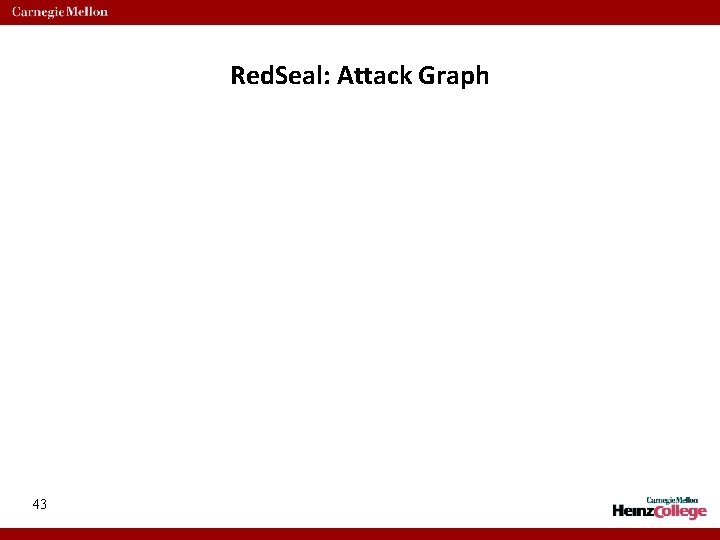 Carnegie Mellon

RedSeal: Attack Graph

43

Carnegie Mellon
HeinzCollege